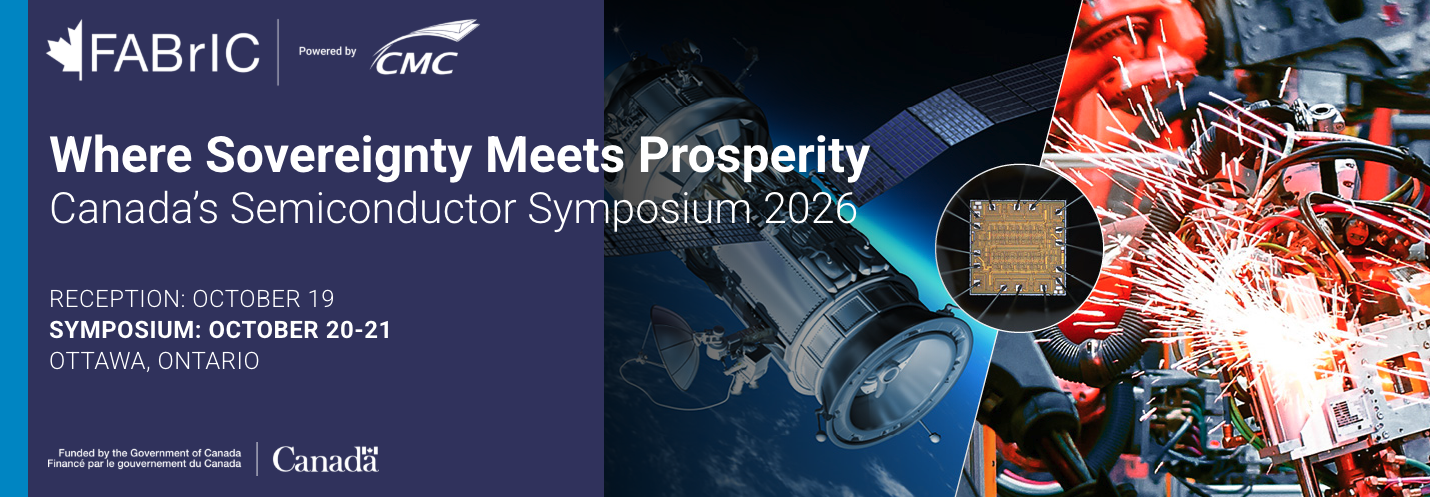 FABrIC Powered by CMC

Where Sovereignty Meets Prosperity
Canada's Semiconductor Symposium 2026

RECEPTION: OCTOBER 19
SYMPOSIUM: OCTOBER 20-21
OTTAWA, ONTARIO

Funded by the Government of Canada
Financé par le gouvernement du Canada
Canada